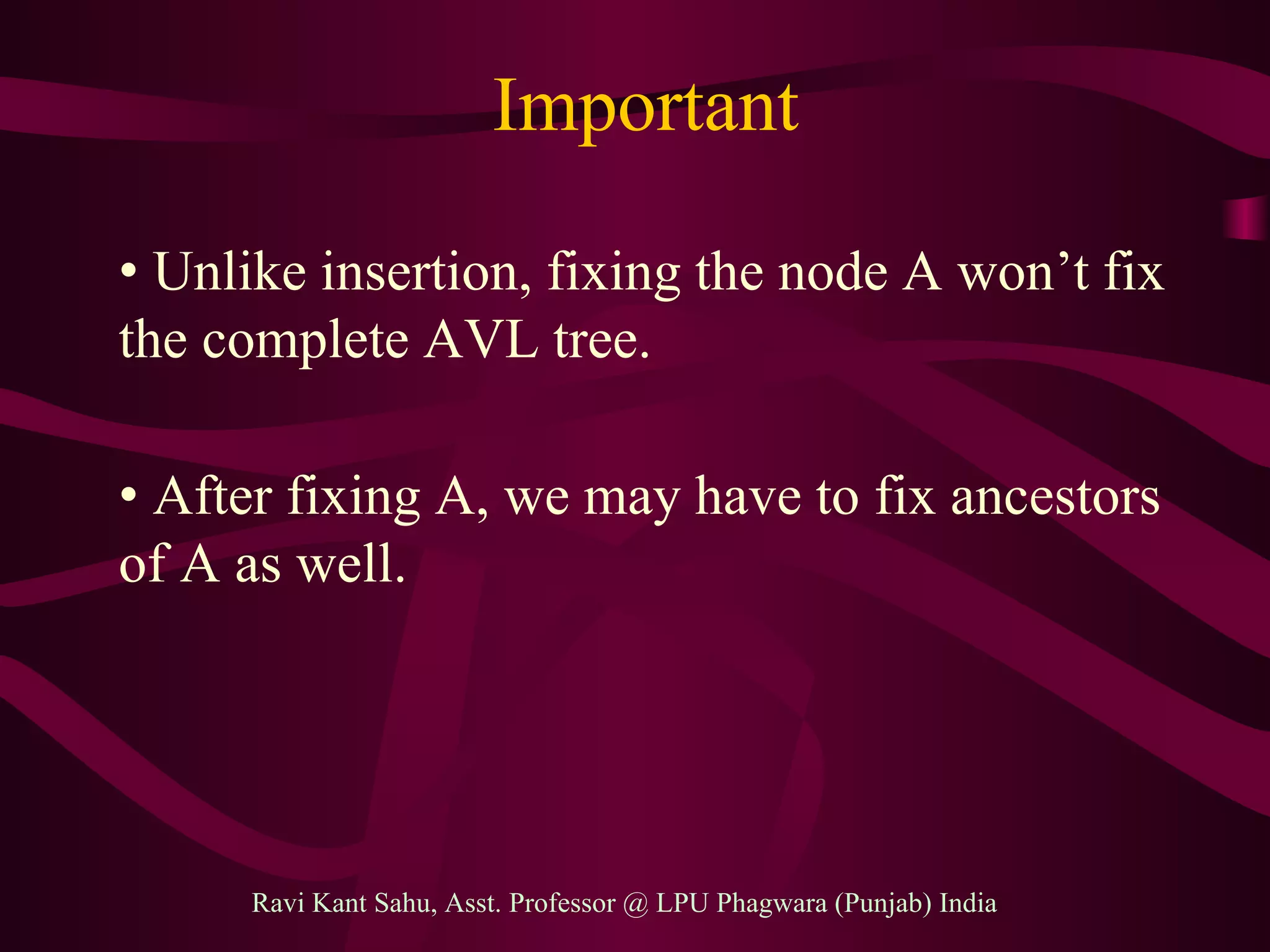 Important

• Unlike insertion, fixing the node A won’t fix the complete AVL tree.

• After fixing A, we may have to fix ancestors of A as well.

Ravi Kant Sahu, Asst. Professor @ LPU Phagwara (Punjab) India